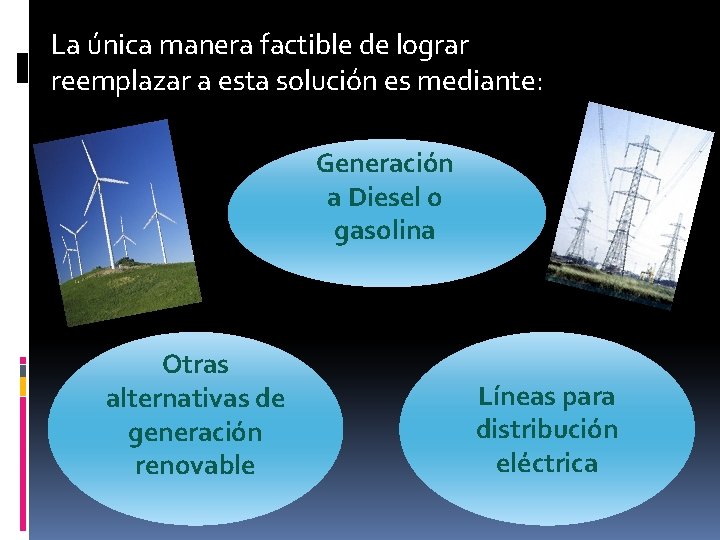 La única manera factible de lograr reemplazar a esta solución es mediante:

Generación a Diesel o gasolina

Otras alternativas de generación renovable

Líneas para distribución eléctrica